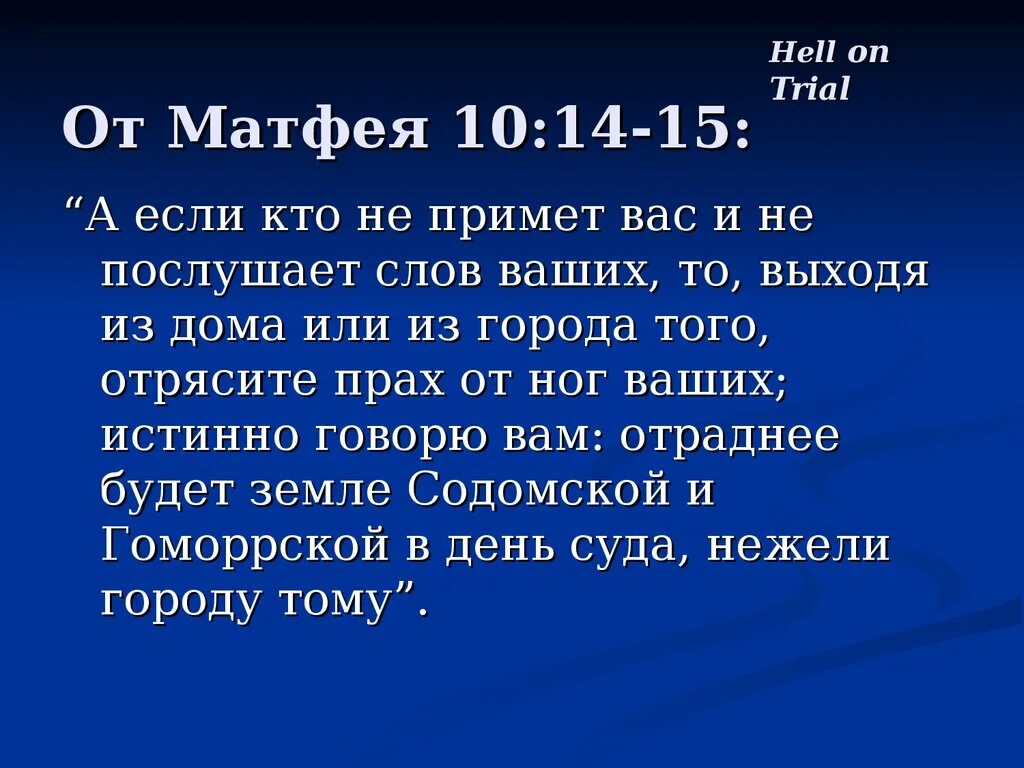 Hell on Trial

От Матфея 10:14-15:

“А если кто не примет вас и не послушает слов ваших, то, выходя из дома или из города того, отрясите прах от ног ваших; истинно говорю вам: отраднее будет земле Содомской и Гоморрской в день суда, нежели городу тому”.